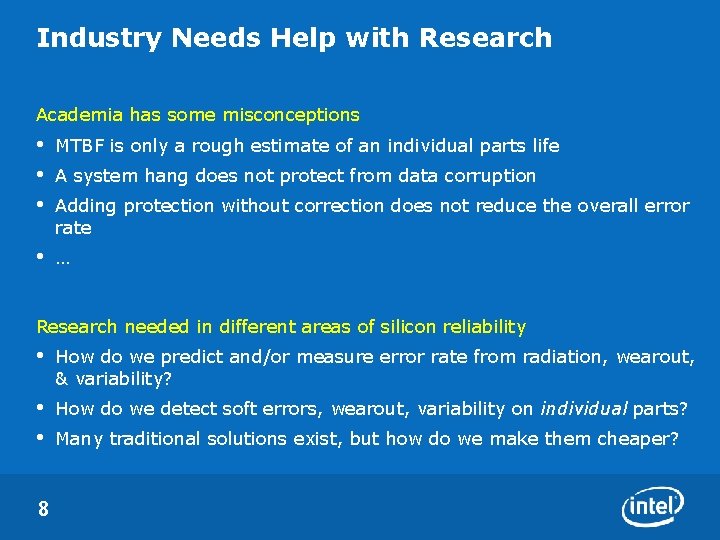 Industry Needs Help with Research

Academia has some misconceptions

• MTBF is only a rough estimate of an individual parts life
• A system hang does not protect from data corruption
• Adding protection without correction does not reduce the overall error rate
• …

Research needed in different areas of silicon reliability

• How do we predict and/or measure error rate from radiation, wearout, & variability?
• How do we detect soft errors, wearout, variability on individual parts?
• Many traditional solutions exist, but how do we make them cheaper?

8

intel